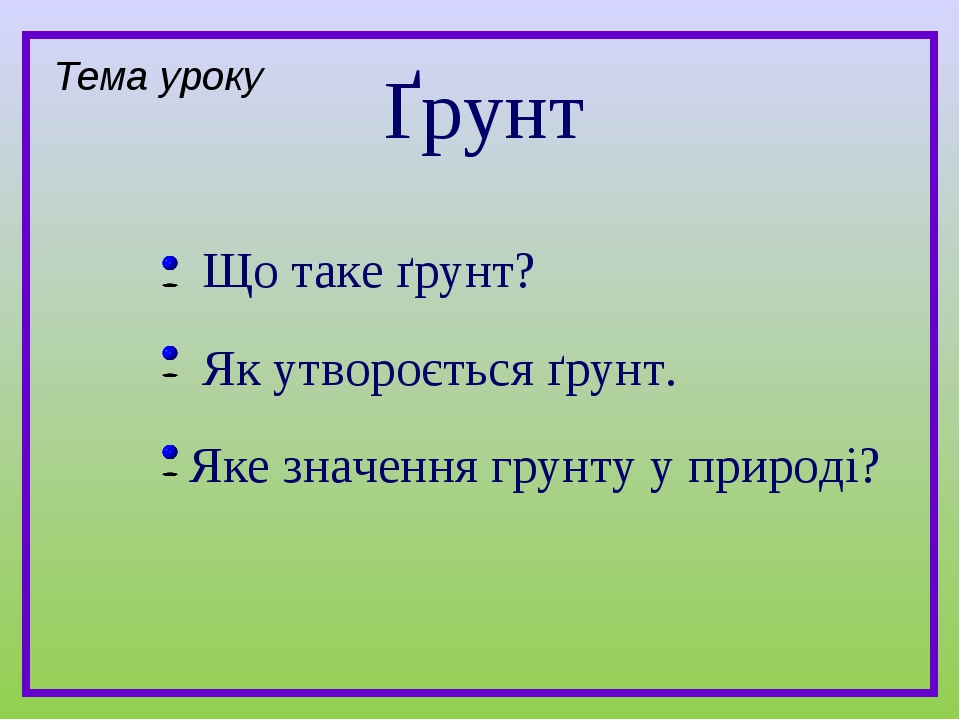 Тема уроку

Ґрунт

- Що таке ґрунт?

- Як утвороється ґрунт.

- Яке значення грунту у природі?